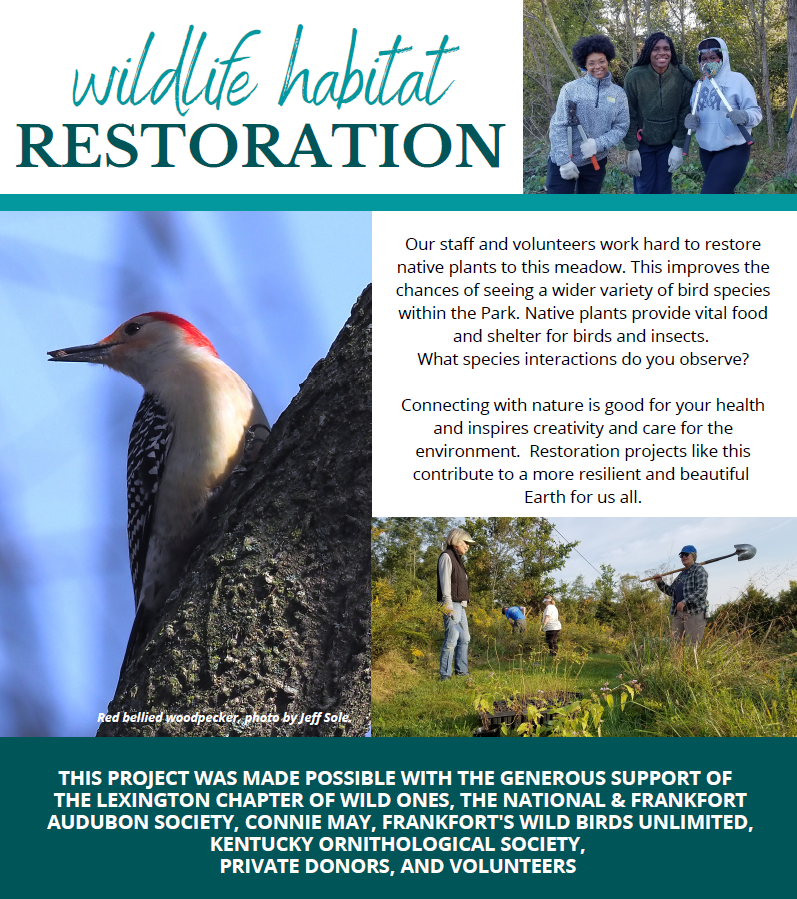 wildlife habitat
RESTORATION

Our staff and volunteers work hard to restore native plants to this meadow. This improves the chances of seeing a wider variety of bird species within the Park. Native plants provide vital food and shelter for birds and insects.
What species interactions do you observe?

Connecting with nature is good for your health and inspires creativity and care for the environment. Restoration projects like this contribute to a more resilient and beautiful Earth for us all.

Red bellied woodpecker, photo by Jeff Sole.

THIS PROJECT WAS MADE POSSIBLE WITH THE GENEROUS SUPPORT OF THE LEXINGTON CHAPTER OF WILD ONES, THE NATIONAL & FRANKFORT AUDUBON SOCIETY, CONNIE MAY, FRANKFORT'S WILD BIRDS UNLIMITED, KENTUCKY ORNITHOLOGICAL SOCIETY, PRIVATE DONORS, AND VOLUNTEERS